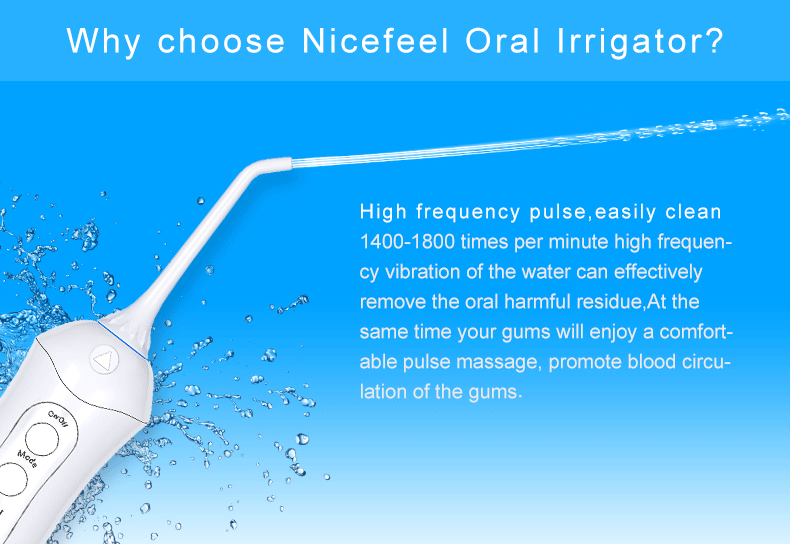 Why choose Nicefeel Oral Irrigator?

High frequency pulse,easily clean
1400-1800 times per minute high frequency vibration of the water can effectively remove the oral harmful residue,At the same time your gums will enjoy a comfortable pulse massage, promote blood circulation of the gums.

On/Off

Mode